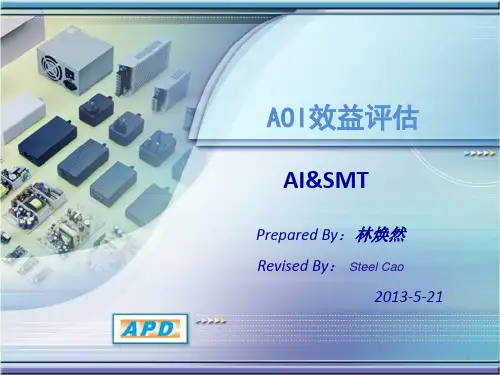 AOI效益评估

AI&SMT

Prepared By：林焕然

Revised By： Steel Cao

2013-5-21

APD